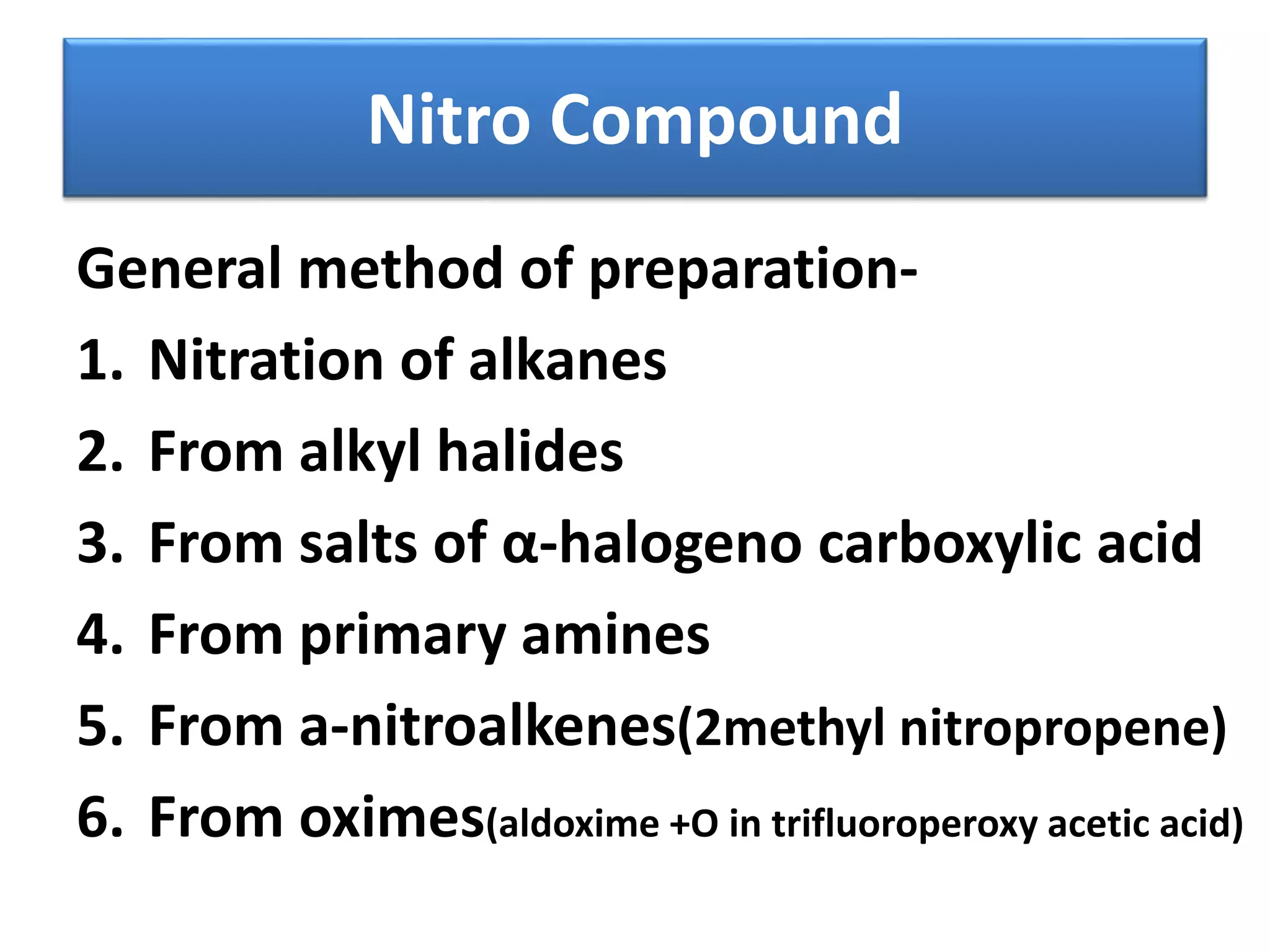 Nitro Compound

General method of preparation-

1. Nitration of alkanes
2. From alkyl halides
3. From salts of α-halogeno carboxylic acid
4. From primary amines
5. From a-nitroalkenes(2methyl nitropropene)
6. From oximes(aldoxime +O in trifluoroperoxy acetic acid)